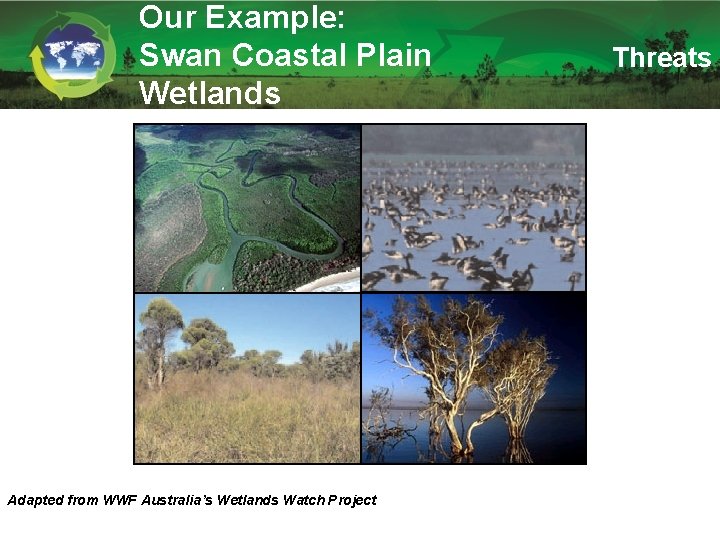 Our Example:
Swan Coastal Plain
Wetlands

Threats

Adapted from WWF Australia's Wetlands Watch Project